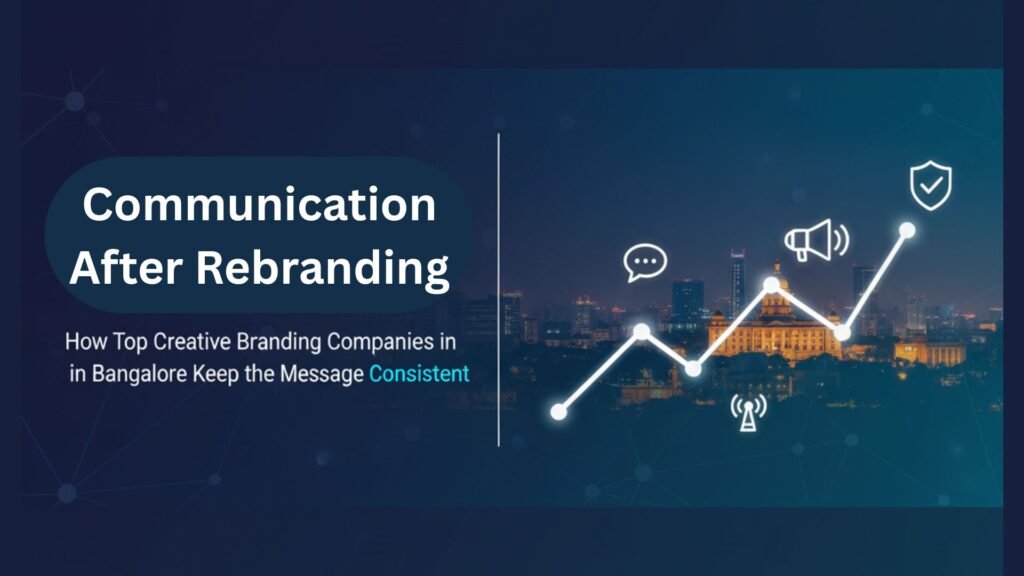 Communication After Rebranding

How Top Creative Branding Companies in in Bangalore Keep the Message Consistent